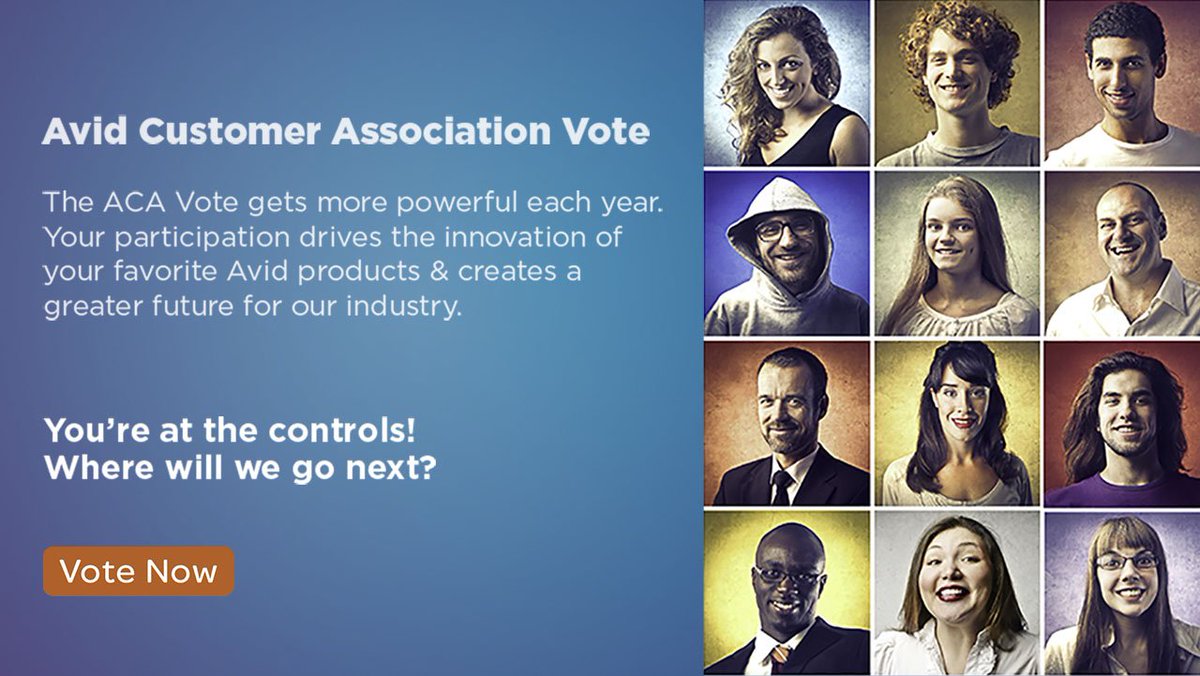 Avid Customer Association Vote

The ACA Vote gets more powerful each year. Your participation drives the innovation of your favorite Avid products & creates a greater future for our industry.

You're at the controls!
Where will we go next?

Vote Now